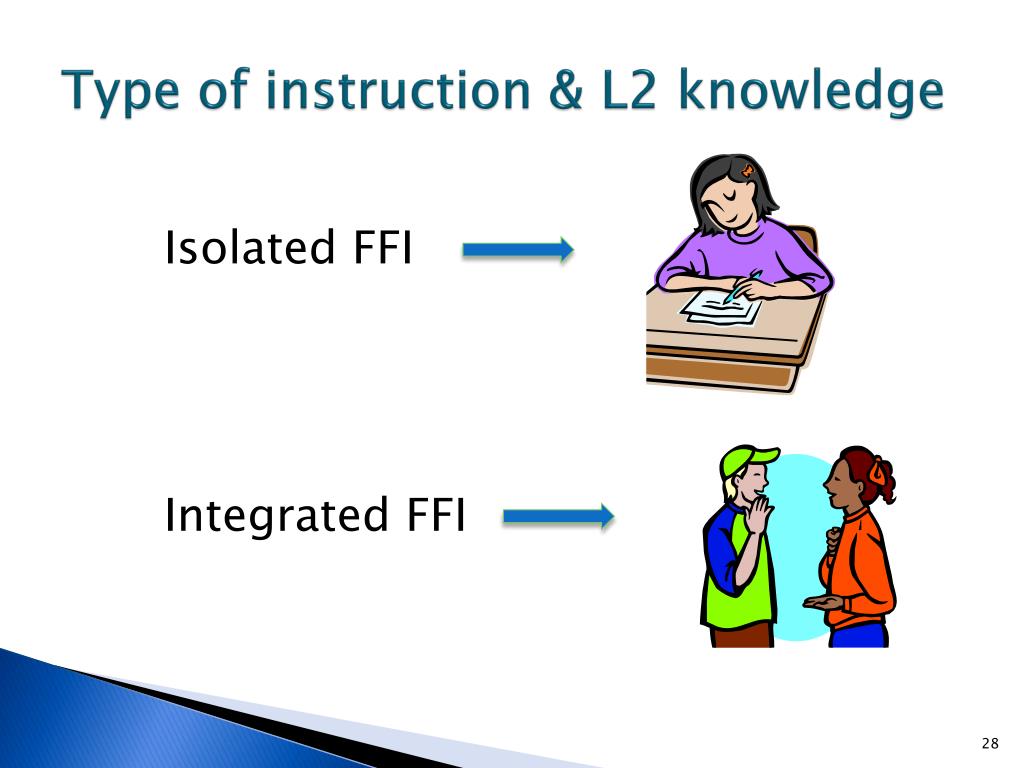 Type of instruction & L2 knowledge

Isolated FFI

Integrated FFI

28